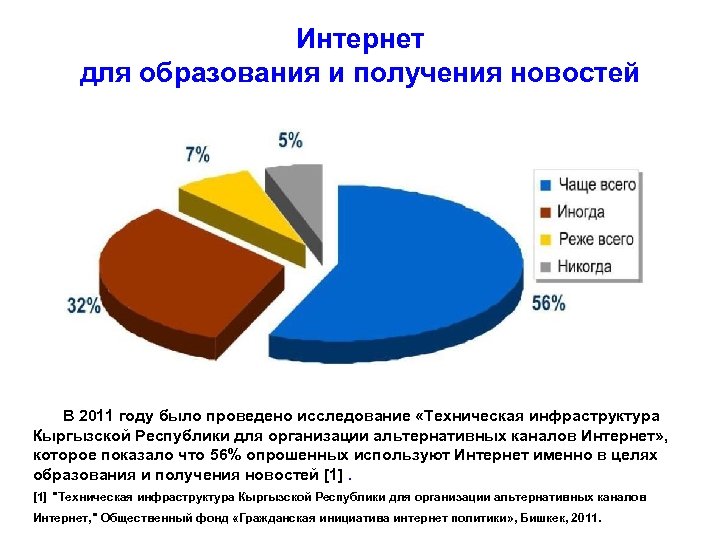 Интернет
для образования и получения новостей

7%

5%

32%

56%

Чаще всего
Иногда
Реже всего
Никогда

В 2011 году было проведено исследование «Техническая инфраструктура Кыргызской Республики для организации альтернативных каналов Интернет», которое показало что 56% опрошенных используют Интернет именно в целях образования и получения новостей [1] .

[1] "Техническая инфраструктура Кыргызской Республики для организации альтернативных каналов Интернет," Общественный фонд «Гражданская инициатива интернет политики», Бишкек, 2011.